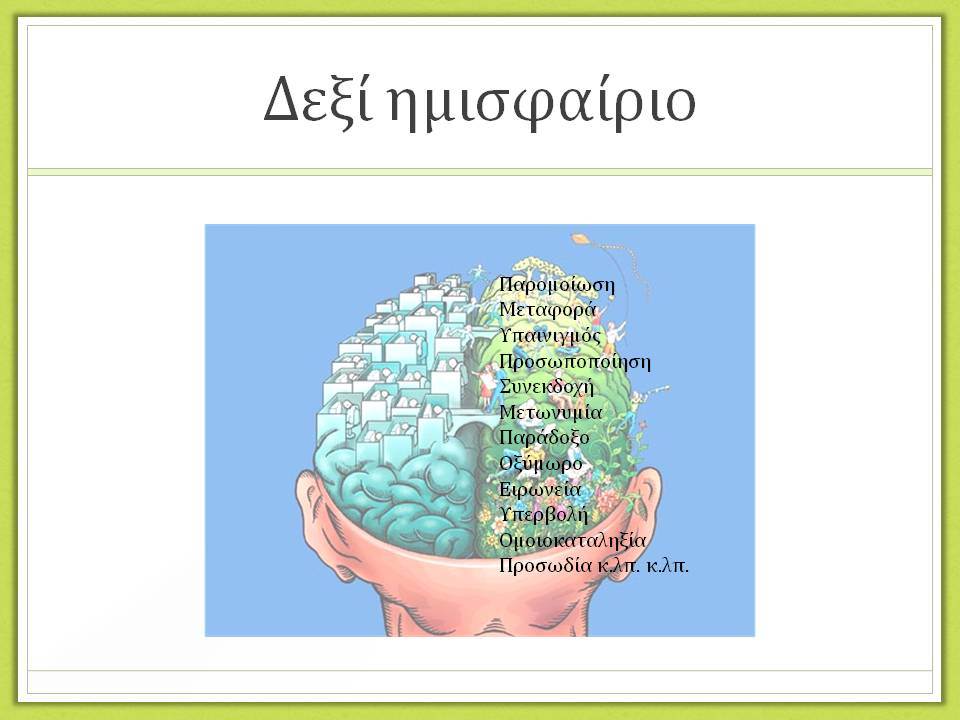 Δεξί ημισφαίριο

Παρομοίωση
Μεταφορά
Υπαινιγμός
Προσωποποίηση
Συνεκδοχή
Μετωνυμία
Παράδοξο
Οξύμωρο
Ειρωνεία
Υπερβολή
Ομοιοκαταληξία
Προσωδία κ.λπ. κ.λπ.